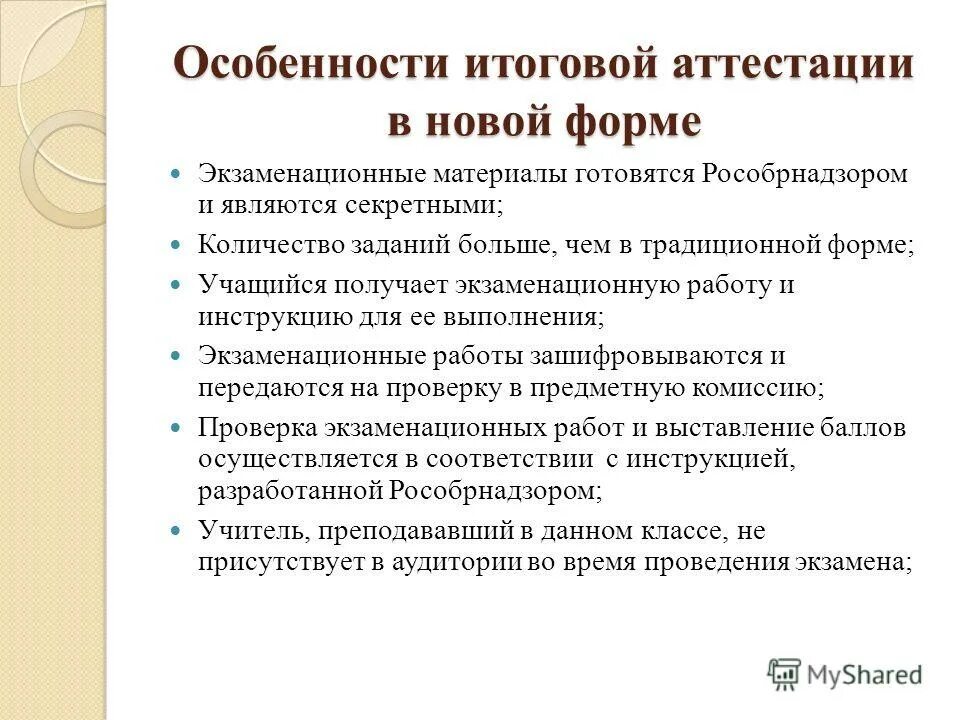 Особенности итоговой аттестации в новой форме

- Экзаменационные материалы готовятся Рособрнадзором и являются секретными;
- Количество заданий больше, чем в традиционной форме;
- Учащийся получает экзаменационную работу и инструкцию для ее выполнения;
- Экзаменационные работы зашифровываются и передаются на проверку в предметную комиссию;
- Проверка экзаменационных работ и выставление баллов осуществляется в соответствии с инструкцией, разработанной Рособрнадзором;
- Учитель, преподававший в данном классе, не присутствует в аудитории во время проведения экзамена;

MyShared